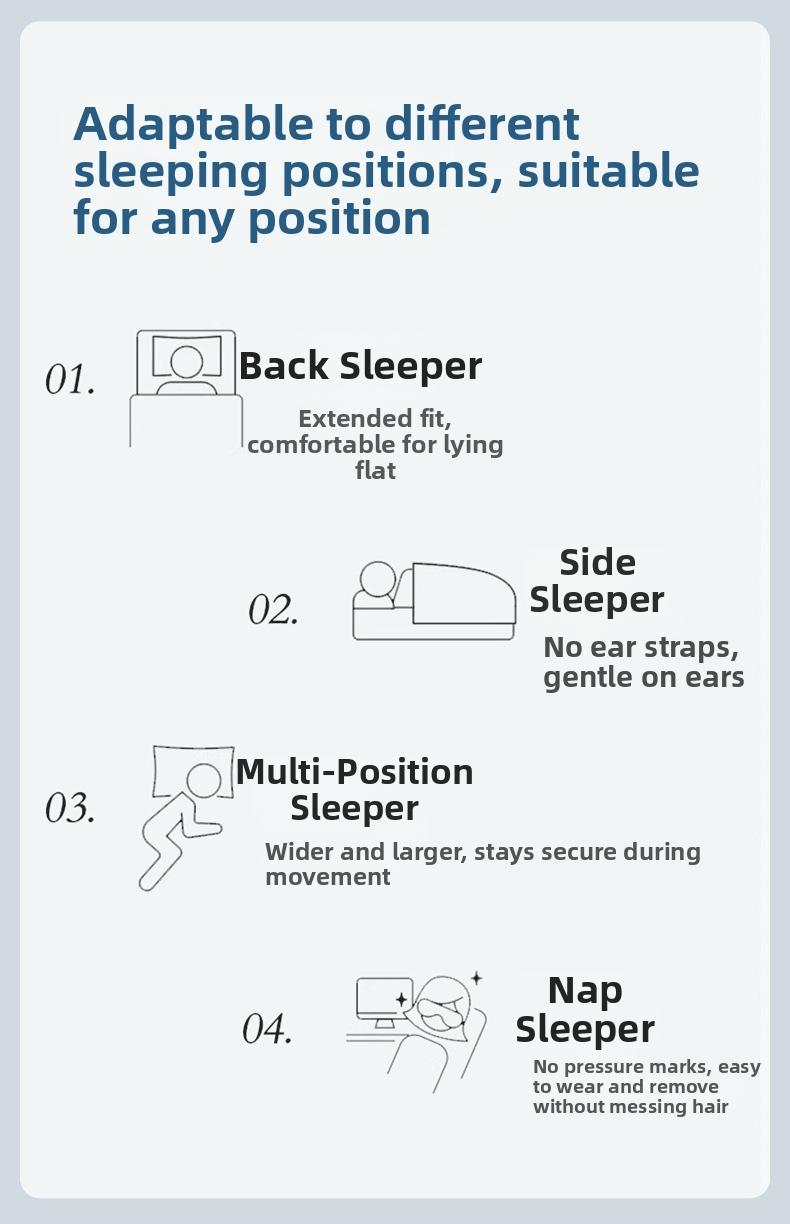 Adaptable to different sleeping positions, suitable for any position

01.

Back Sleeper

Extended fit, comfortable for lying flat

02.

Side Sleeper

No ear straps, gentle on ears

03.

Multi-Position Sleeper

Wider and larger, stays secure during movement

04.

Nap Sleeper

No pressure marks, easy to wear and remove without messing hair